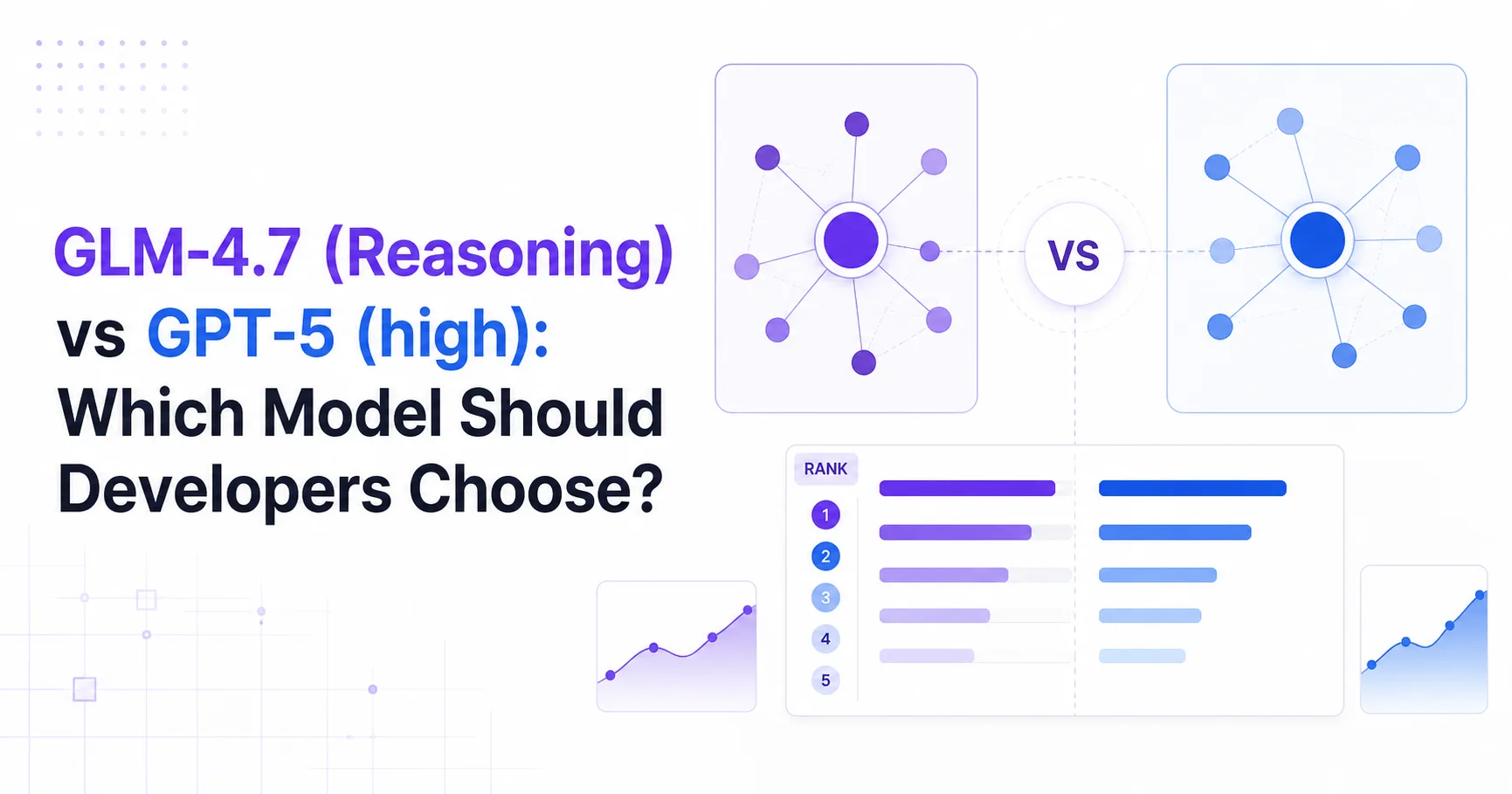 GLM-4.7 (Reasoning) vs GPT-5 (high): Which Model Should Developers Choose?

VS

RANK
1
2
3
4
5